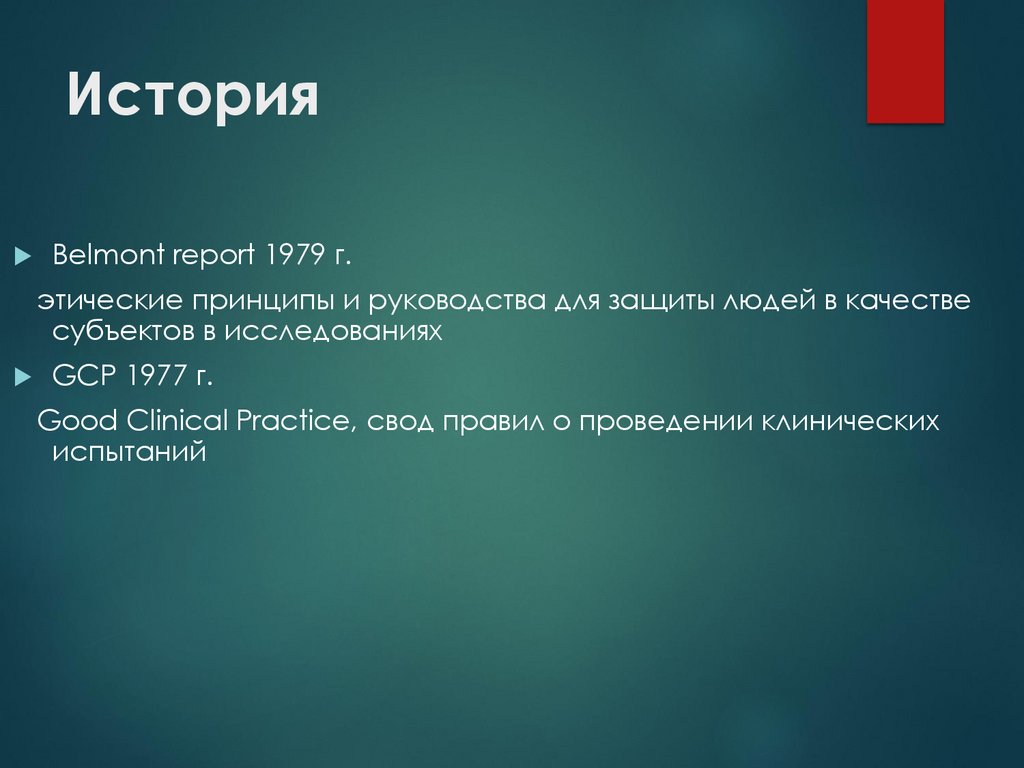 История

Belmont report 1979 г.

этические принципы и руководства для защиты людей в качестве субъектов в исследованиях

GCP 1977 г.

Good Clinical Practice, свод правил о проведении клинических испытаний